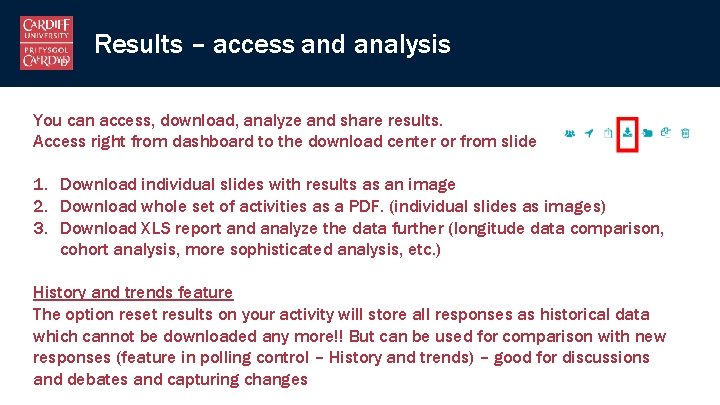 CARDIFF UNIVERSITY
PRIFYSGOL CAERDYDD

Results – access and analysis

You can access, download, analyze and share results.
Access right from dashboard to the download center or from slide

1. Download individual slides with results as an image
2. Download whole set of activities as a PDF. (individual slides as images)
3. Download XLS report and analyze the data further (longitude data comparison, cohort analysis, more sophisticated analysis, etc.)

History and trends feature
The option reset results on your activity will store all responses as historical data which cannot be downloaded any more!! But can be used for comparison with new responses (feature in polling control – History and trends) – good for discussions and debates and capturing changes